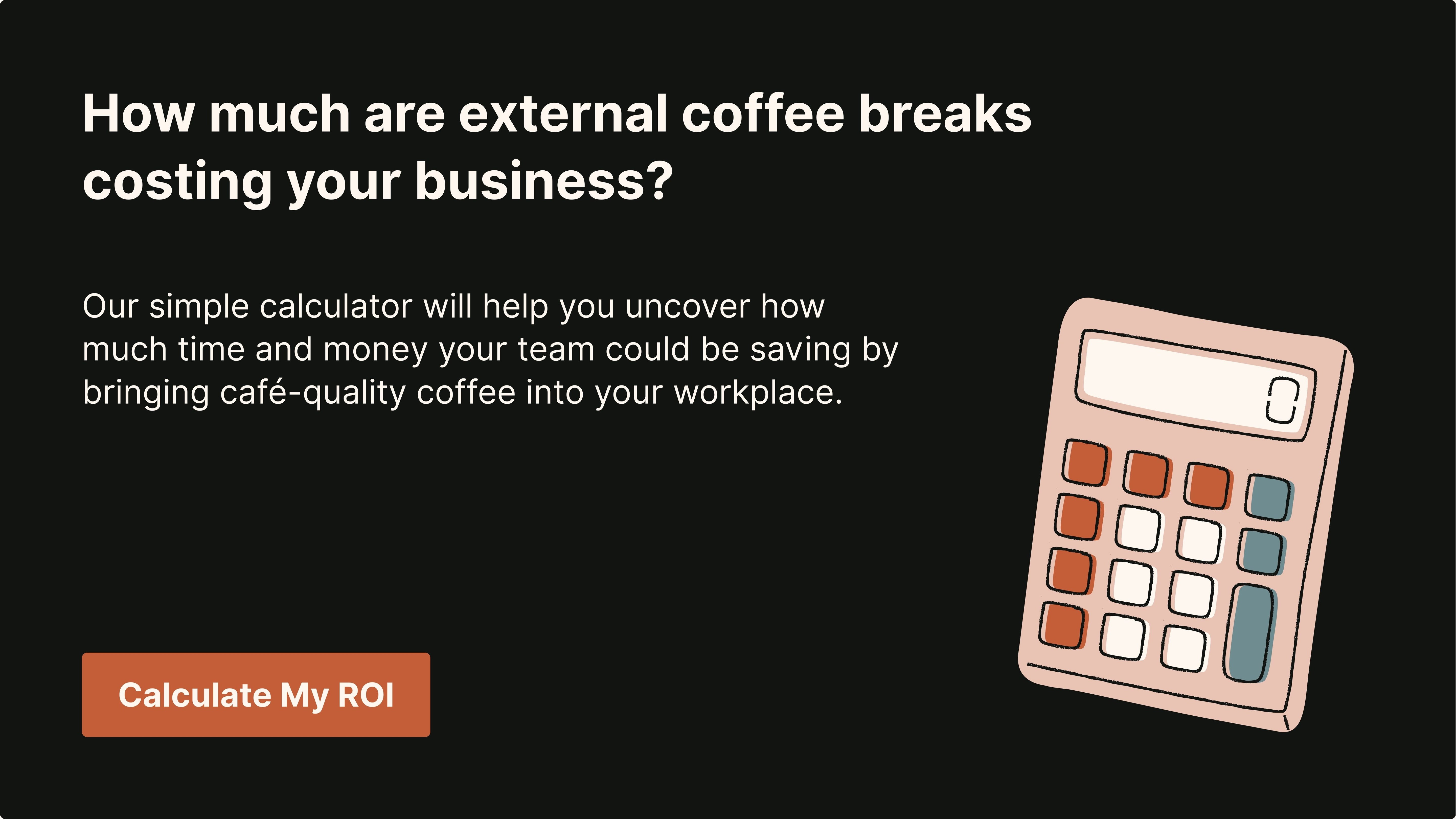 How much are external coffee breaks costing your business?

Our simple calculator will help you uncover how much time and money your team could be saving by bringing café-quality coffee into your workplace.

Calculate My ROI

0